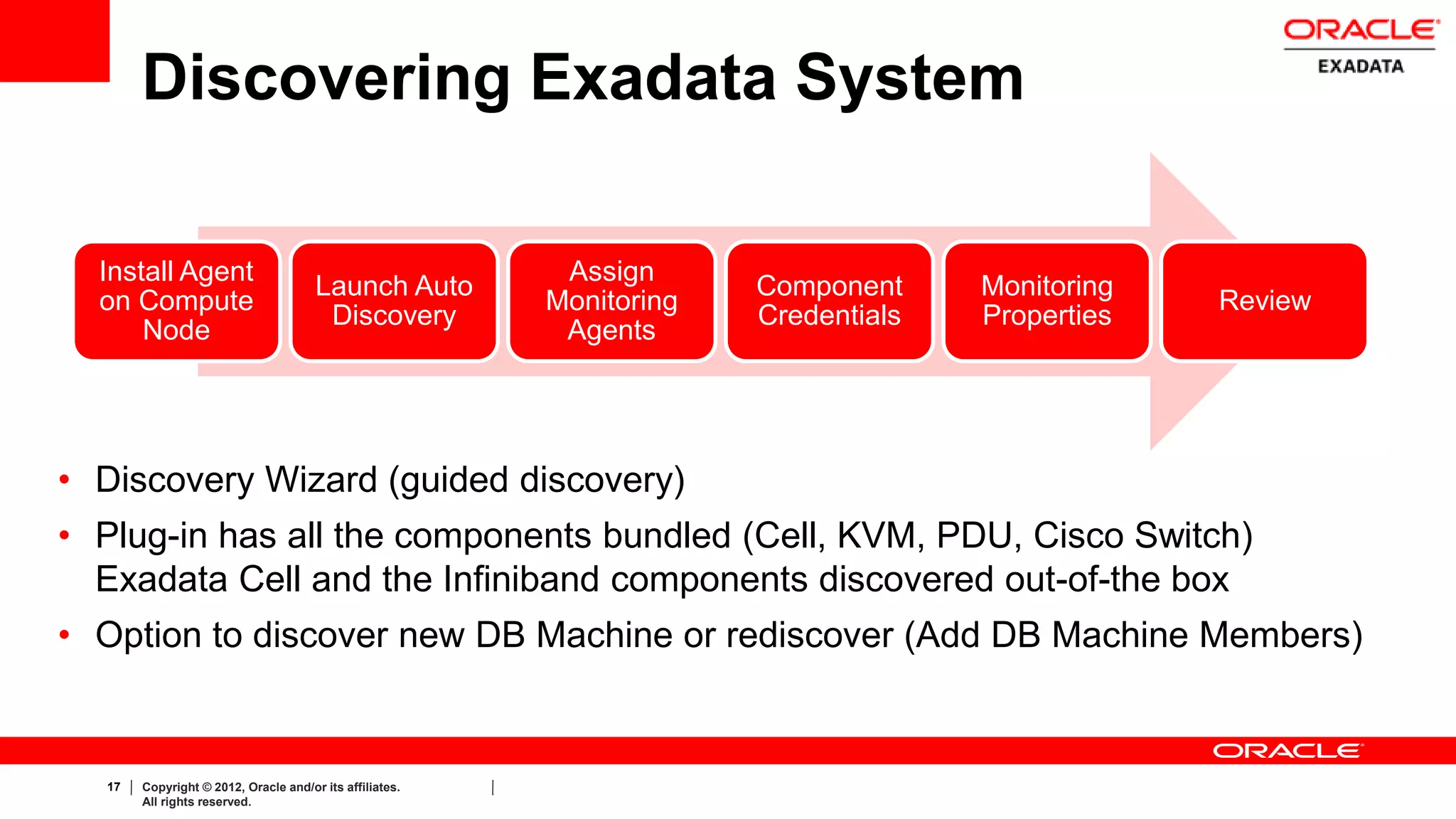 ORACLE
EXADATA

Discovering Exadata System

Install Agent on Compute Node

Launch Auto Discovery

Assign Monitoring Agents

Component Credentials

Monitoring Properties

Review

• Discovery Wizard (guided discovery)
• Plug-in has all the components bundled (Cell, KVM, PDU, Cisco Switch) Exadata Cell and the Infiniband components discovered out-of-the box
• Option to discover new DB Machine or rediscover (Add DB Machine Members)

ORACLE

17 | Copyright © 2012, Oracle and/or its affiliates. All rights reserved. |